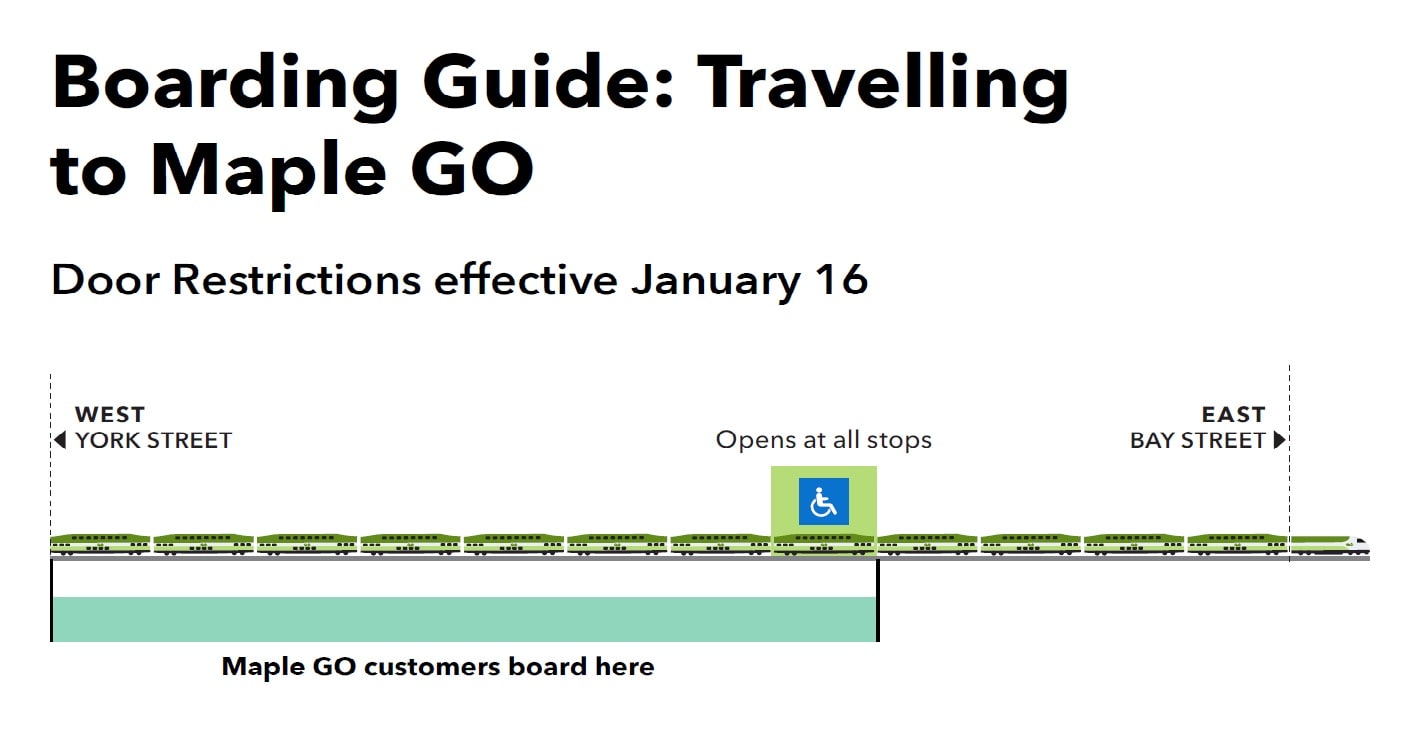 Boarding Guide: Travelling to Maple GO

Door Restrictions effective January 16

WEST
YORK STREET

Opens at all stops

EAST
BAY STREET

Maple GO customers board here